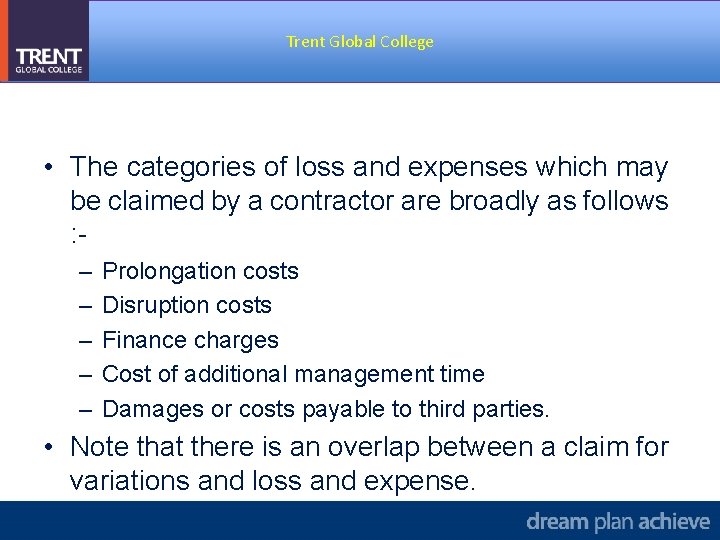 TRENT
GLOBAL COLLEGE

Trent Global College

• The categories of loss and expenses which may be claimed by a contractor are broadly as follows :-

– Prolongation costs
– Disruption costs
– Finance charges
– Cost of additional management time
– Damages or costs payable to third parties.

• Note that there is an overlap between a claim for variations and loss and expense.

dream plan achieve